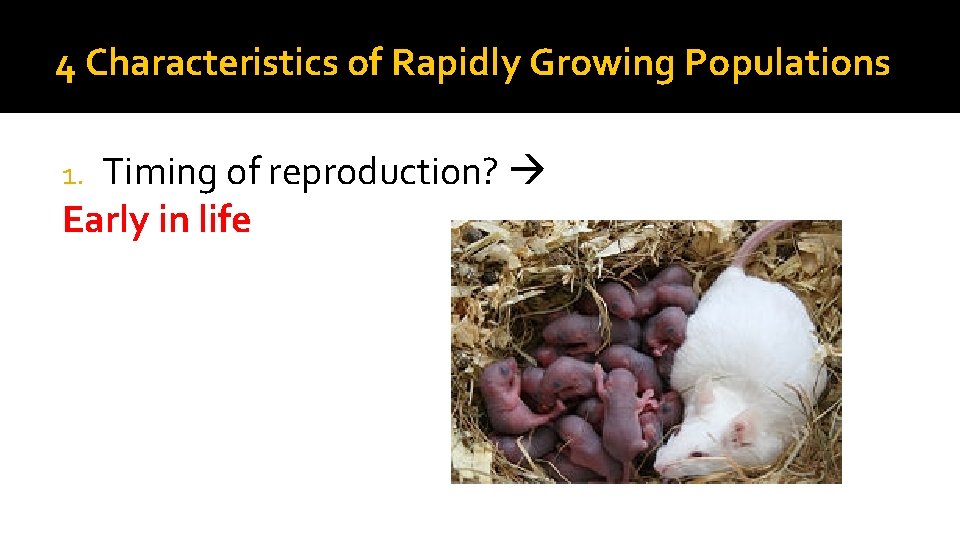 4 Characteristics of Rapidly Growing Populations

1. Timing of reproduction? →
Early in life